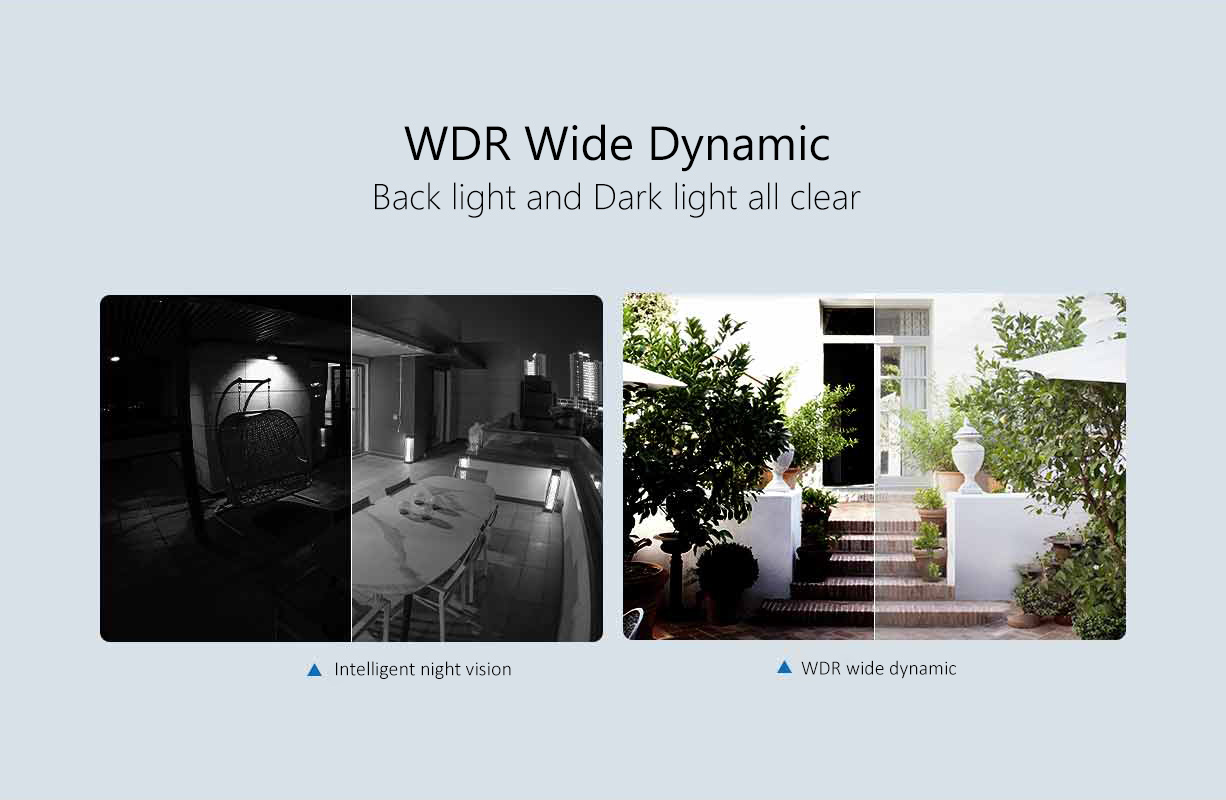 WDR Wide Dynamic
Back light and Dark light all clear

▲ Intelligent night vision

▲ WDR wide dynamic